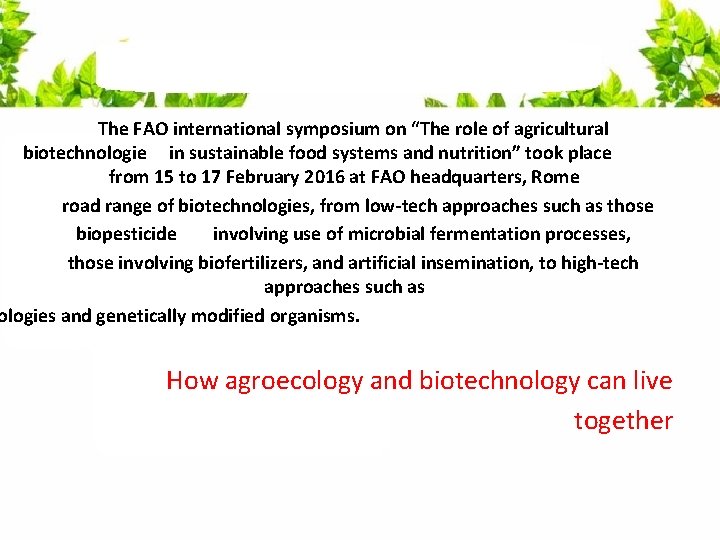 The FAO international symposium on “The role of agricultural biotechnologie in sustainable food systems and nutrition” took place from 15 to 17 February 2016 at FAO headquarters, Rome

road range of biotechnologies, from low-tech approaches such as those biopesticide involving use of microbial fermentation processes, those involving biofertilizers, and artificial insemination, to high-tech approaches such as ologies and genetically modified organisms.

How agroecology and biotechnology can live together